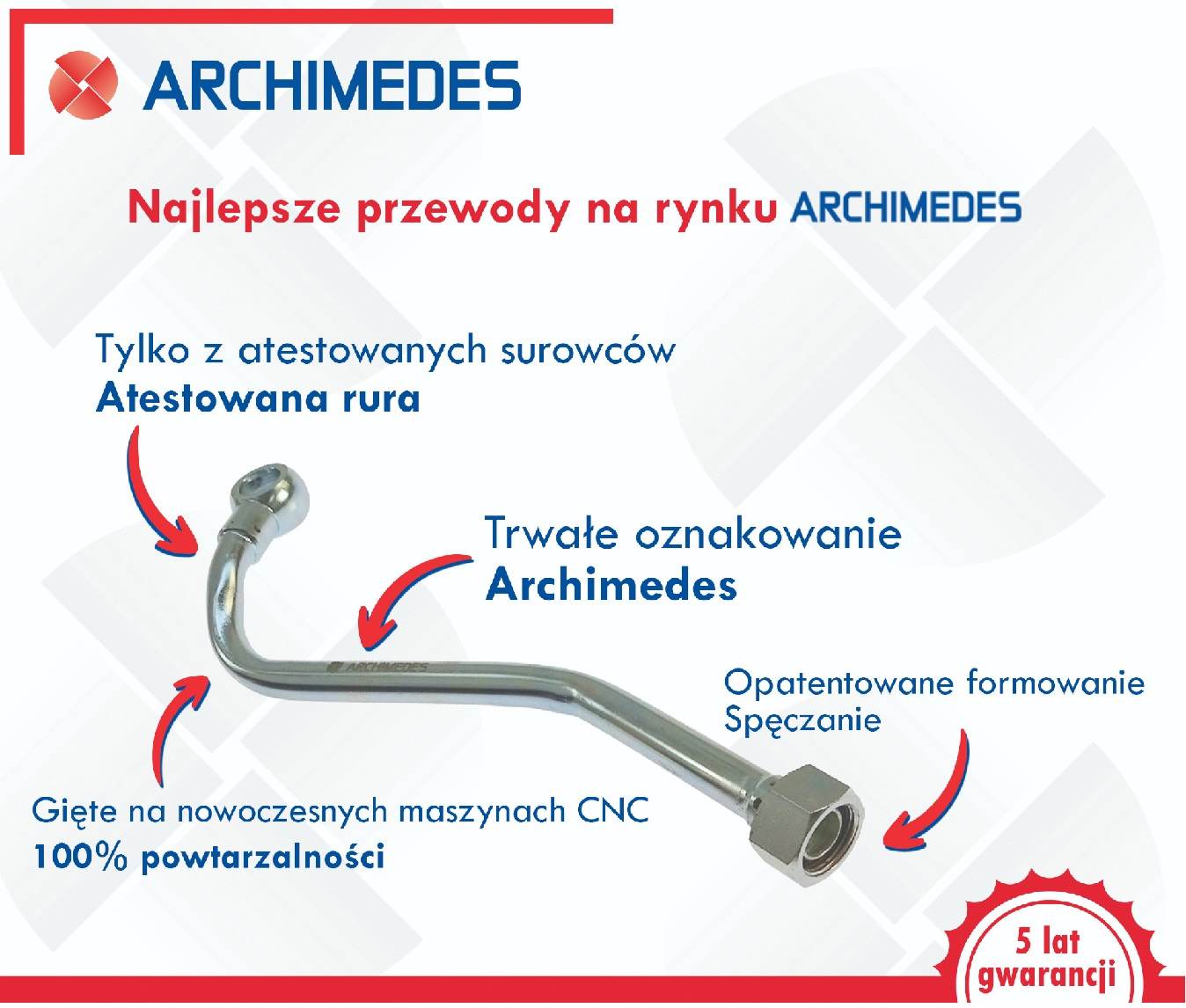 ARCHIMEDES

Najlepsze przewody na rynku ARCHIMEDES

Tylko z atestowanych surowców
Atestowana rura

Trwałe oznakowanie
Archimedes

ARCHIMEDES

Opatentowane formowanie
Spęczanie

Gięte na nowoczesnych maszynach CNC
100% powtarzalności

5 lat gwarancji